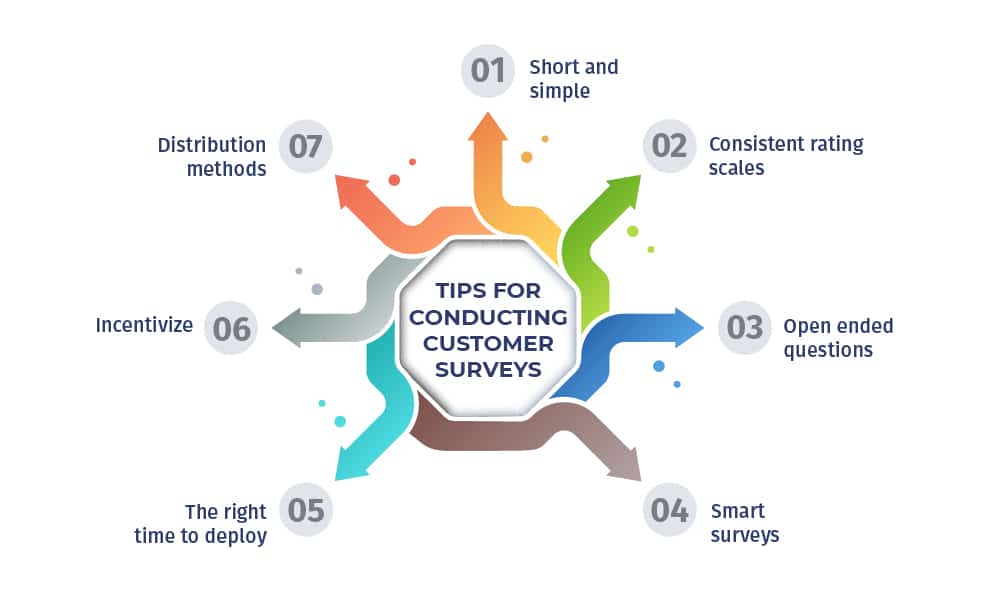 TIPS FOR CONDUCTING CUSTOMER SURVEYS

01 Short and simple

02 Consistent rating scales

03 Open ended questions

04 Smart surveys

05 The right time to deploy

06 Incentivize

07 Distribution methods